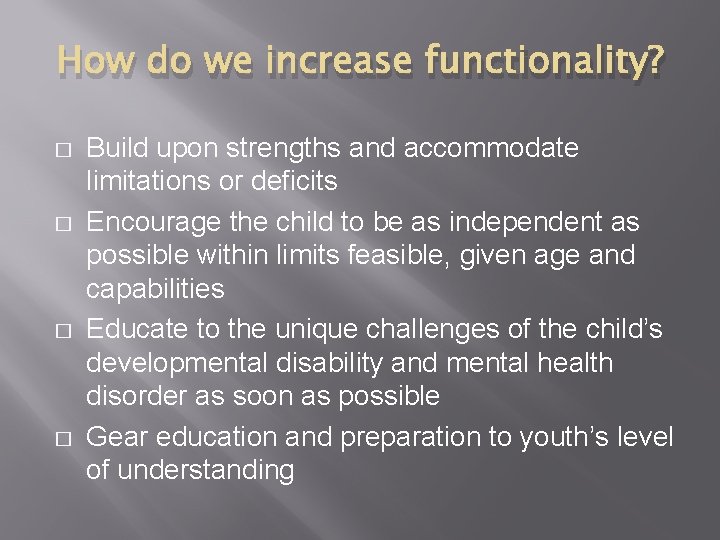 How do we increase functionality?

□ Build upon strengths and accommodate limitations or deficits

□ Encourage the child to be as independent as possible within limits feasible, given age and capabilities

□ Educate to the unique challenges of the child's developmental disability and mental health disorder as soon as possible

□ Gear education and preparation to youth's level of understanding